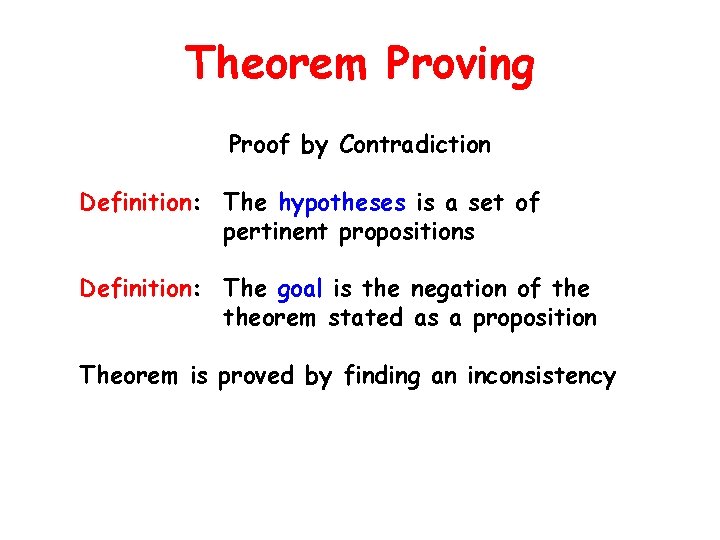 Theorem Proving

Proof by Contradiction

Definition: The hypotheses is a set of pertinent propositions

Definition: The goal is the negation of the theorem stated as a proposition

Theorem is proved by finding an inconsistency